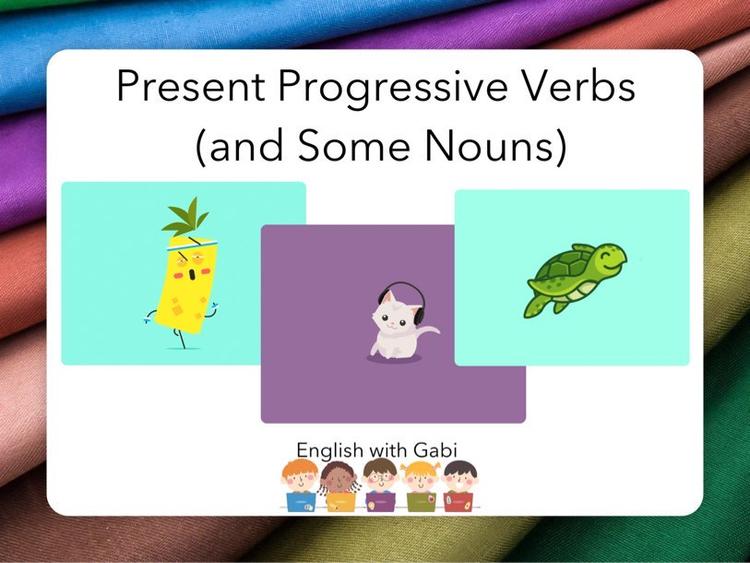 Present Progressive Verbs
(and Some Nouns)

English with Gabi